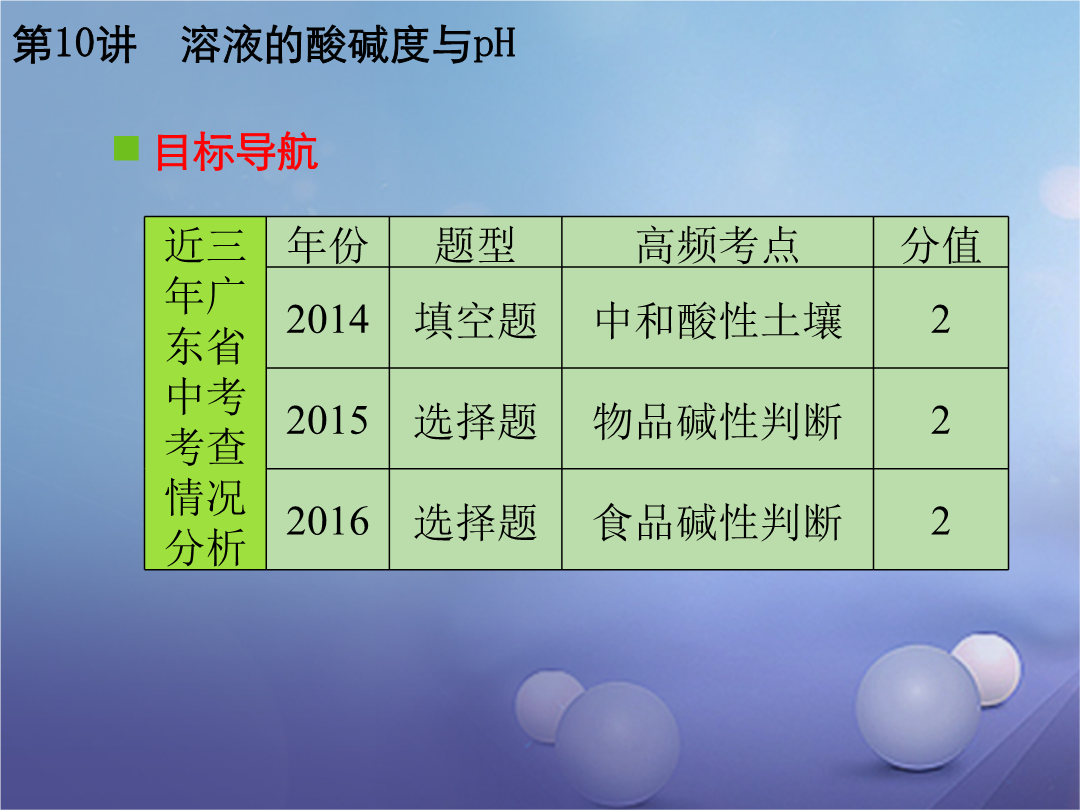 第10讲　溶液的酸碱度与pH

目标导航

| 近三年广东省中考考查情况分析 | 年份 | 题型 | 高频考点 | 分值 |
|---|---|---|---|---|
| | 2014 | 填空题 | 中和酸性土壤 | 2 |
| | 2015 | 选择题 | 物品碱性判断 | 2 |
| | 2016 | 选择题 | 食品碱性判断 | 2 |